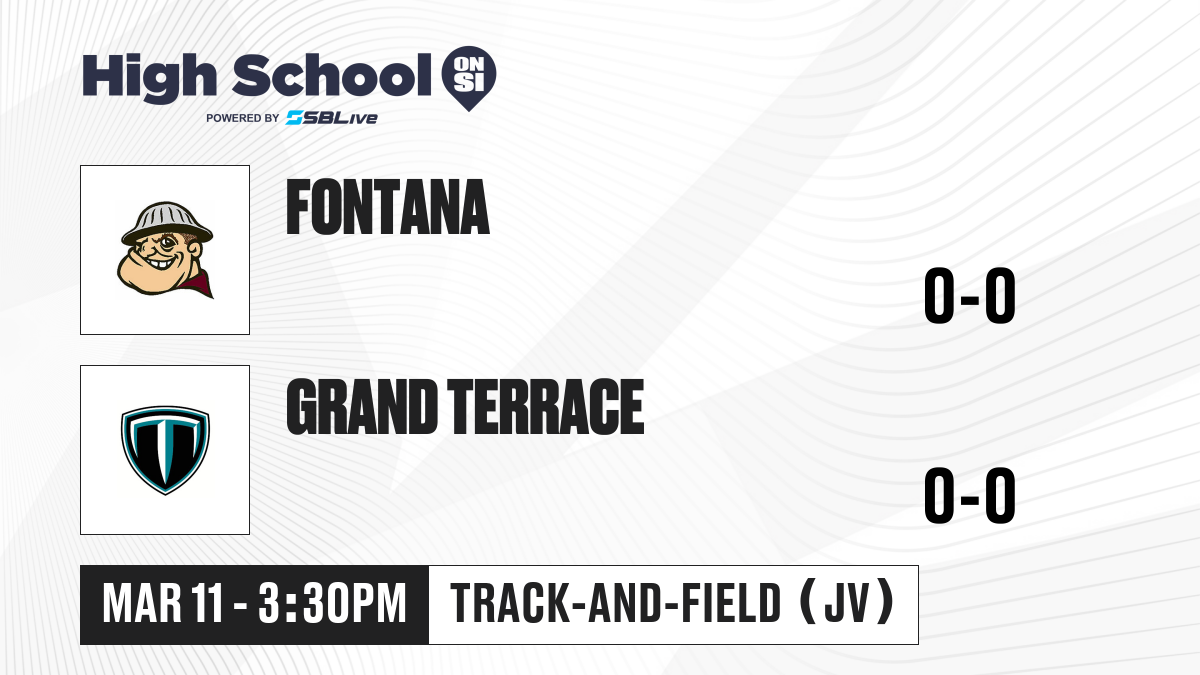 High School ON SI
POWERED BY SBLive

FONTANA

0-0

GRAND TERRACE

0-0

MAR 11 - 3:30PM

TRACK-AND-FIELD (JV)